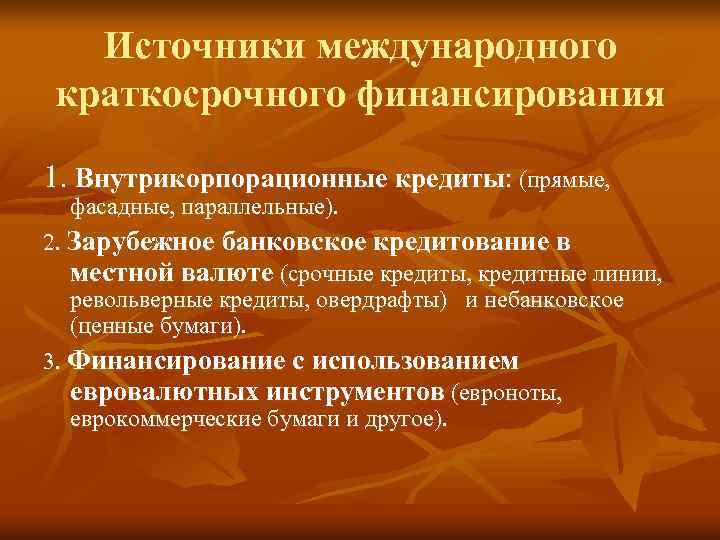 Источники международного краткосрочного финансирования

1. Внутрикорпорационные кредиты: (прямые, фасадные, параллельные).

2. Зарубежное банковское кредитование в местной валюте (срочные кредиты, кредитные линии, револьверные кредиты, овердрафты) и небанковское (ценные бумаги).

3. Финансирование с использованием евровалютных инструментов (евроноты, еврокоммерческие бумаги и другое).